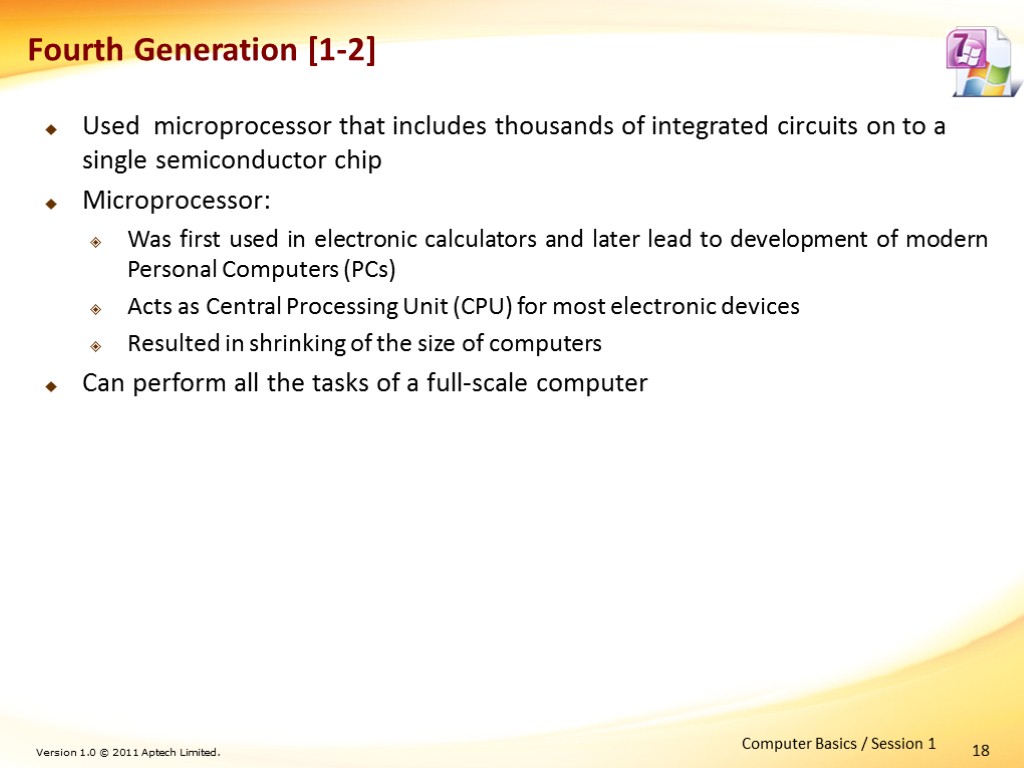 Fourth Generation [1-2]

Used microprocessor that includes thousands of integrated circuits on to a single semiconductor chip

Microprocessor:

Was first used in electronic calculators and later lead to development of modern Personal Computers (PCs)

Acts as Central Processing Unit (CPU) for most electronic devices

Resulted in shrinking of the size of computers

Can perform all the tasks of a full-scale computer

Version 1.0 © 2011 Aptech Limited.

Computer Basics / Session 1

18